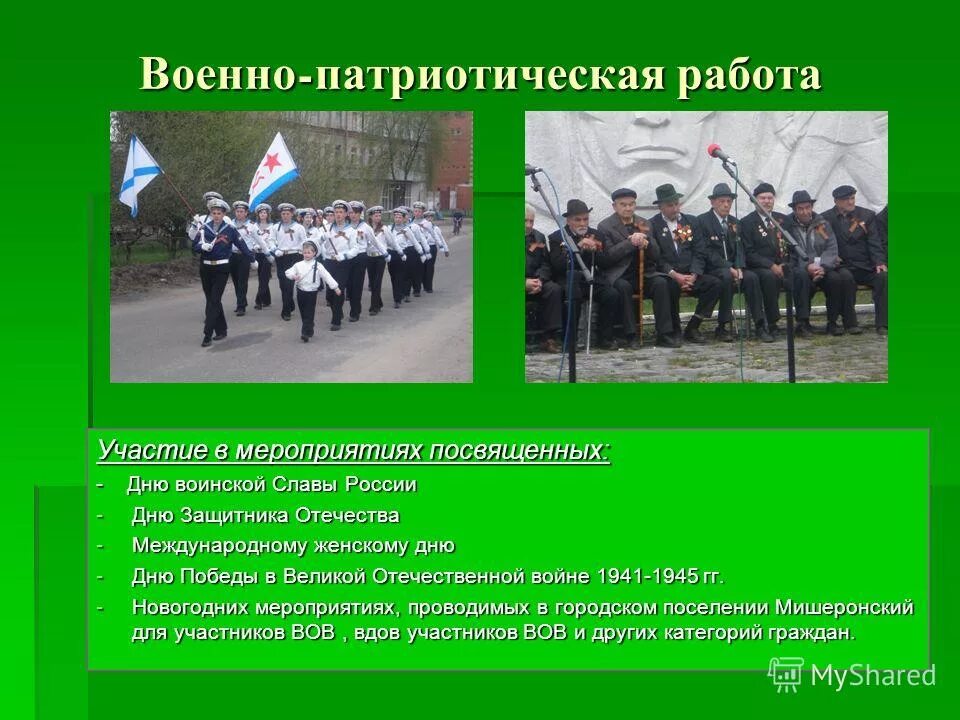 Военно-патриотическая работа

Участие в мероприятиях посвященных:

- Дню воинской Славы России
- Дню Защитника Отечества
- Международному женскому дню
- Дню Победы в Великой Отечественной войне 1941-1945 гг.
- Новогодних мероприятиях, проводимых в городском поселении Мишеронский для участников ВОВ , вдов участников ВОВ и других категорий граждан.

MyShared